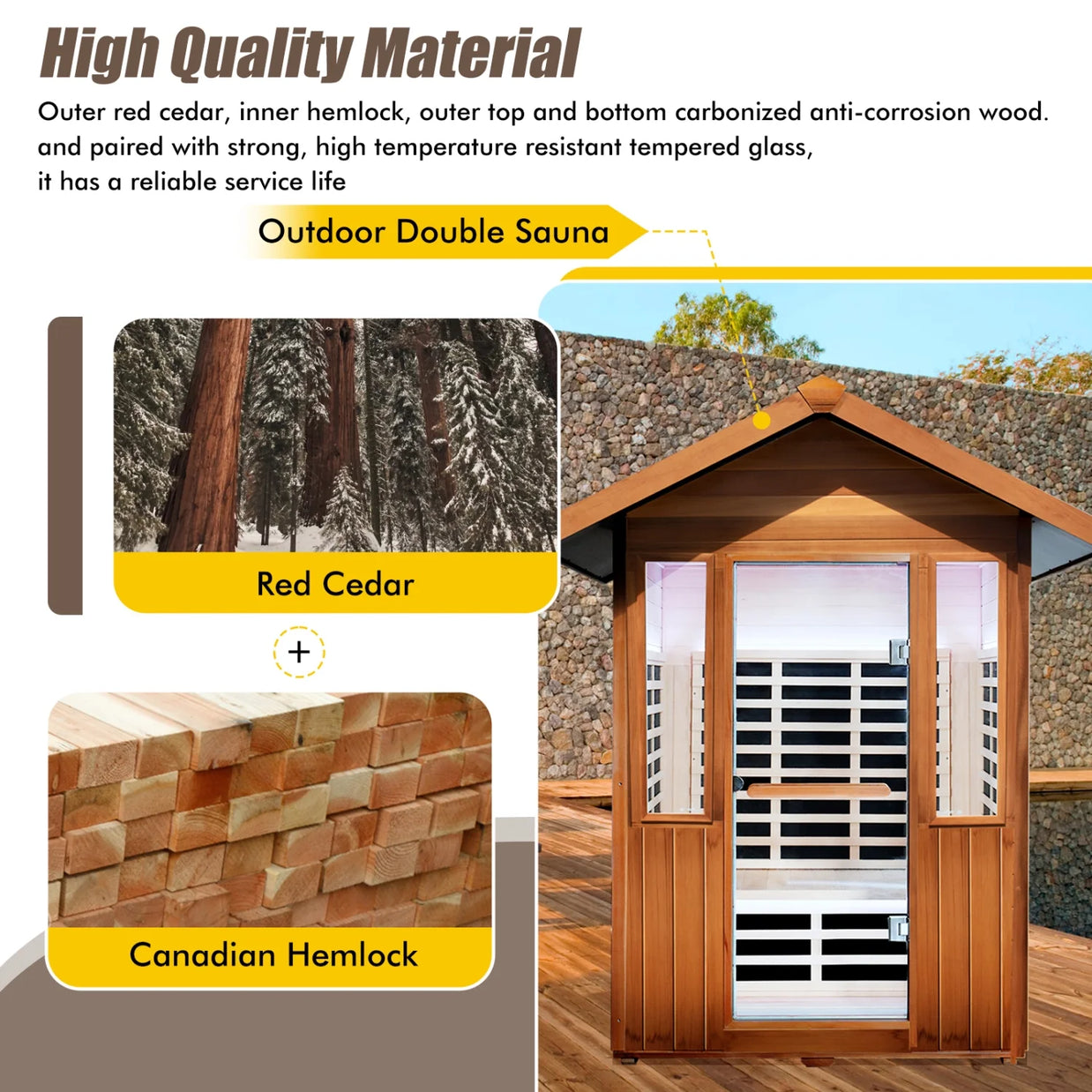 High Quality Material

Outer red cedar, inner hemlock, outer top and bottom carbonized anti-corrosion wood. and paired with strong, high temperature resistant tempered glass, it has a reliable service life

Outdoor Double Sauna

Red Cedar

+

Canadian Hemlock